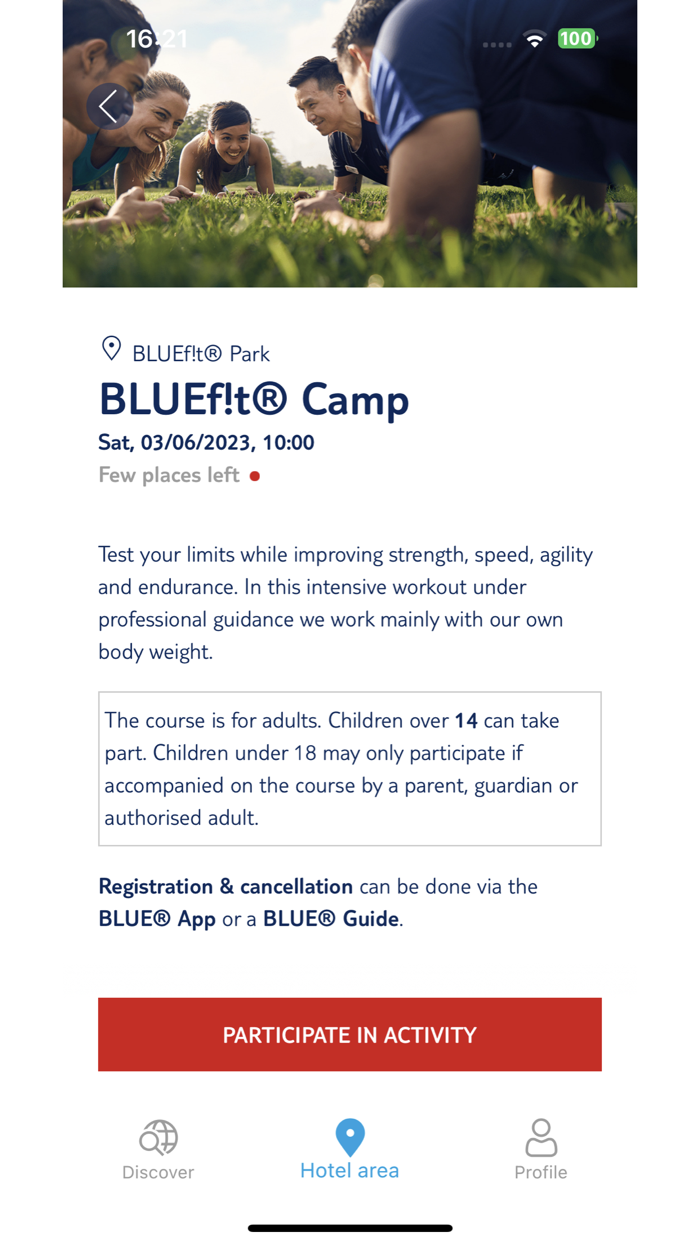 16:21

100

BLUEf!t® Park

BLUEf!t® Camp

Sat, 03/06/2023, 10:00

Few places left

Test your limits while improving strength, speed, agility and endurance. In this intensive workout under professional guidance we work mainly with our own body weight.

The course is for adults. Children over 14 can take part. Children under 18 may only participate if accompanied on the course by a parent, guardian or authorised adult.

Registration & cancellation can be done via the BLUE® App or a BLUE® Guide.

PARTICIPATE IN ACTIVITY

Discover

Hotel area

Profile